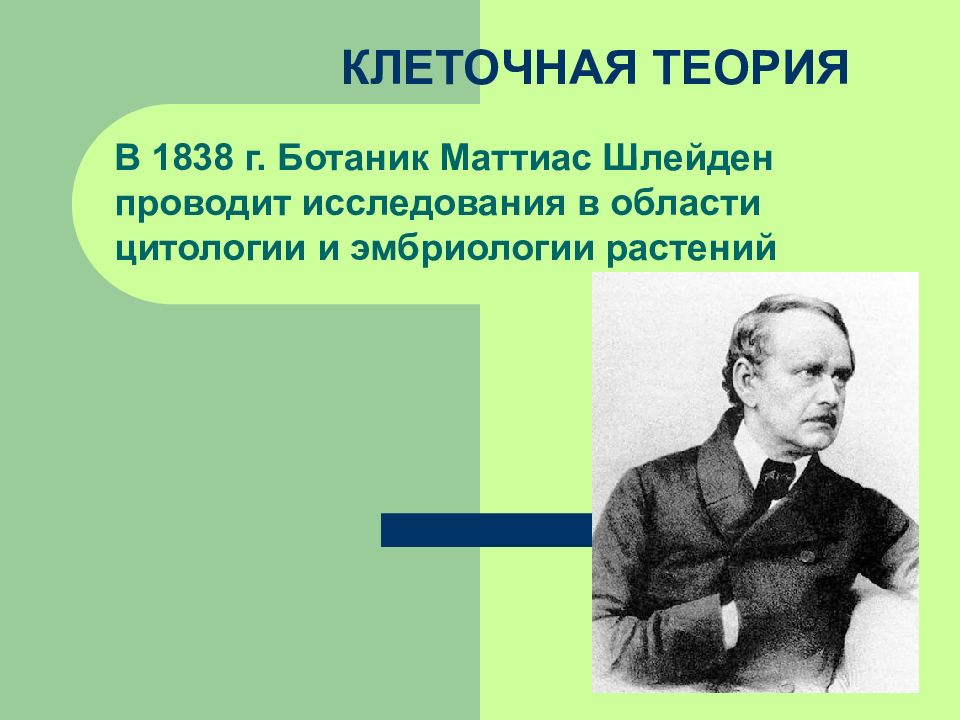 КЛЕТОЧНАЯ ТЕОРИЯ

В 1838 г. Ботаник Маттиас Шлейден проводит исследования в области цитологии и эмбриологии растений